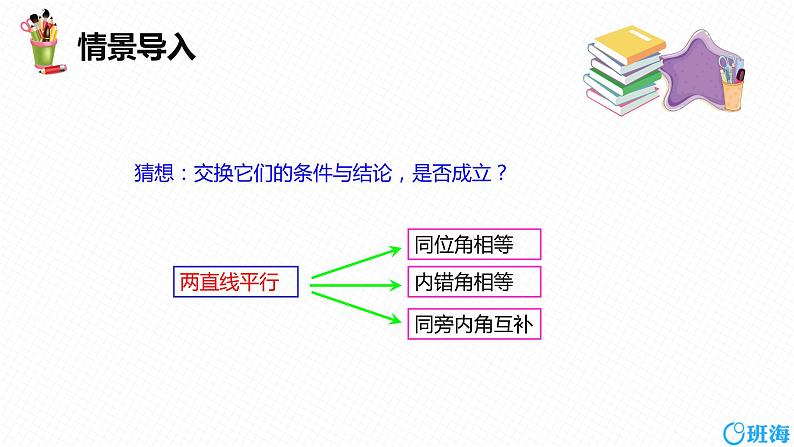 情景导入

猜想：交换它们的条件与结论，是否成立？

两直线平行

同位角相等

内错角相等

同旁内角互补

班海